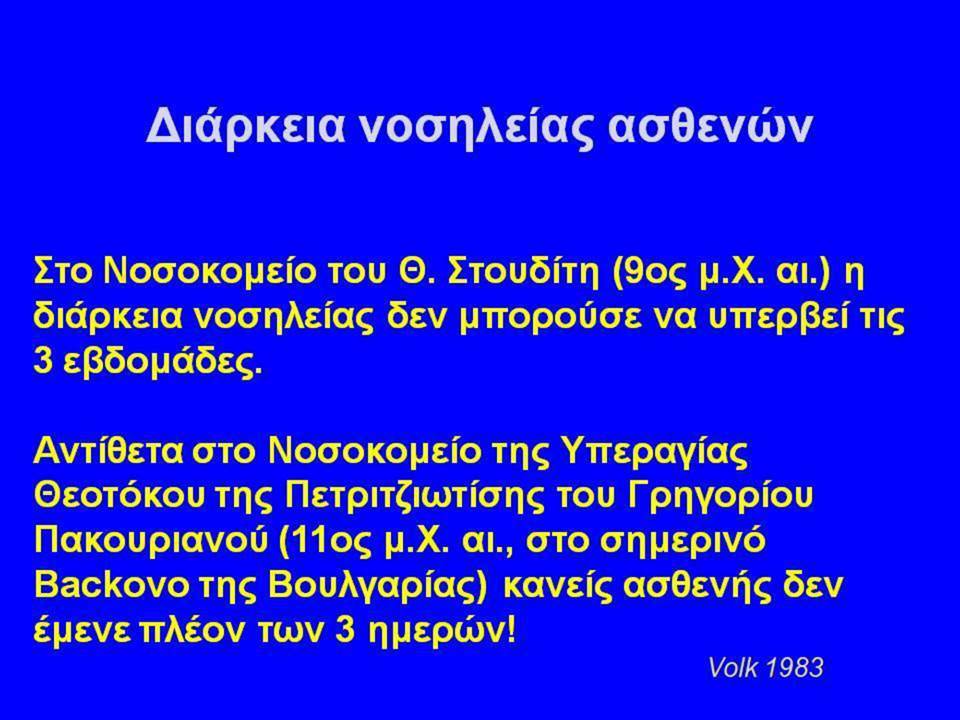 Διάρκεια νοσηλείας ασθενών

Στο Νοσοκομείο του Θ. Στουδίτη (9ος μ.Χ. αι.) η διάρκεια νοσηλείας δεν μπορούσε να υπερβεί τις 3 εβδομάδες.

Αντίθετα στο Νοσοκομείο της Υπεραγίας Θεοτόκου της Πετριτζιωτίσης του Γρηγορίου Πακουριανού (11ος μ.Χ. αι., στο σημερινό Backovo της Βουλγαρίας) κανείς ασθενής δεν έμενε πλέον των 3 ημερών!

Volk 1983